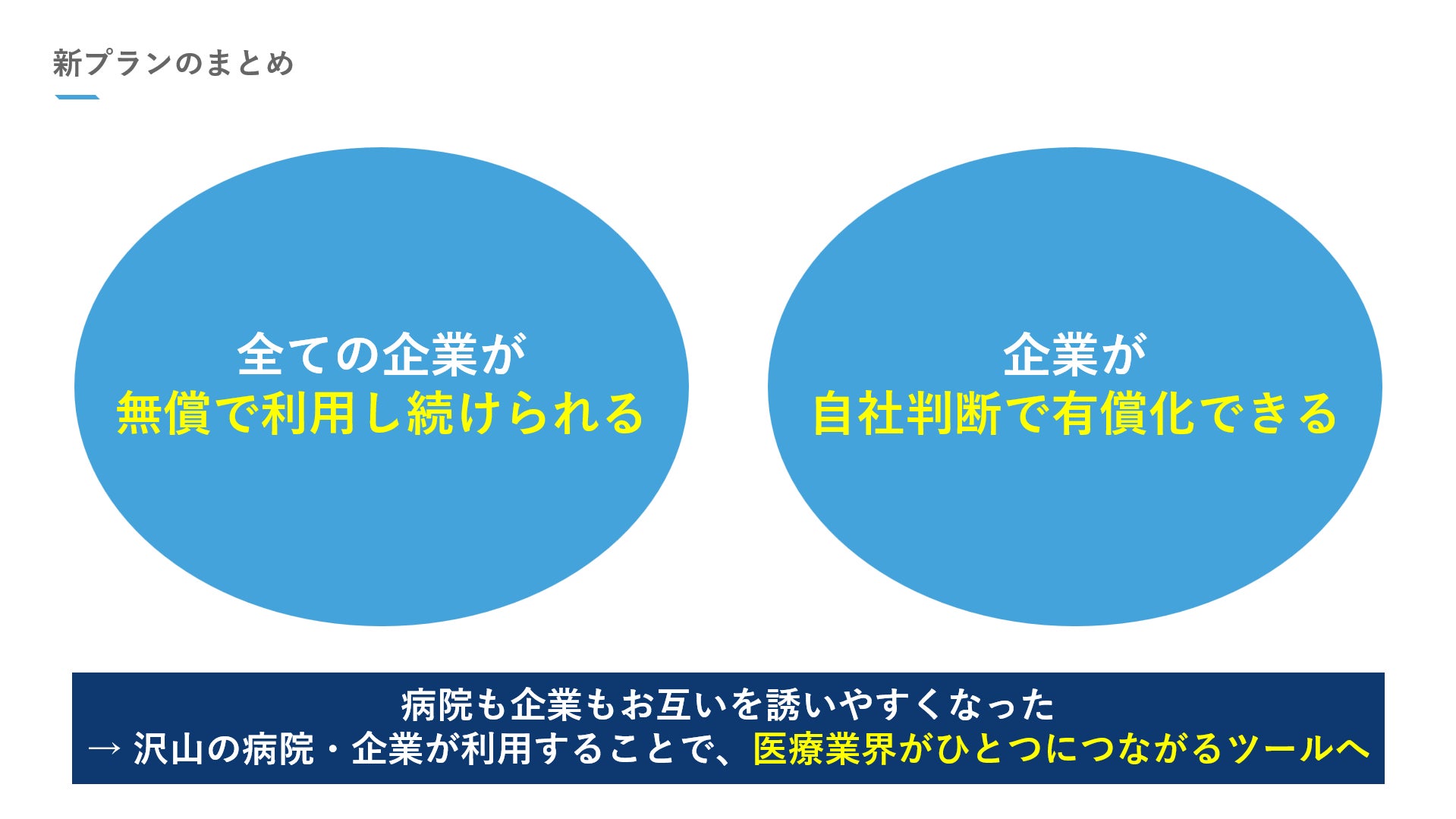 新プランのまとめ

全ての企業が
無償で利用し続けられる

企業が
自社判断で有償化できる

病院も企業もお互いを誘いやすくなった
→ 沢山の病院・企業が利用することで、医療業界がひとつにつながるツールへ